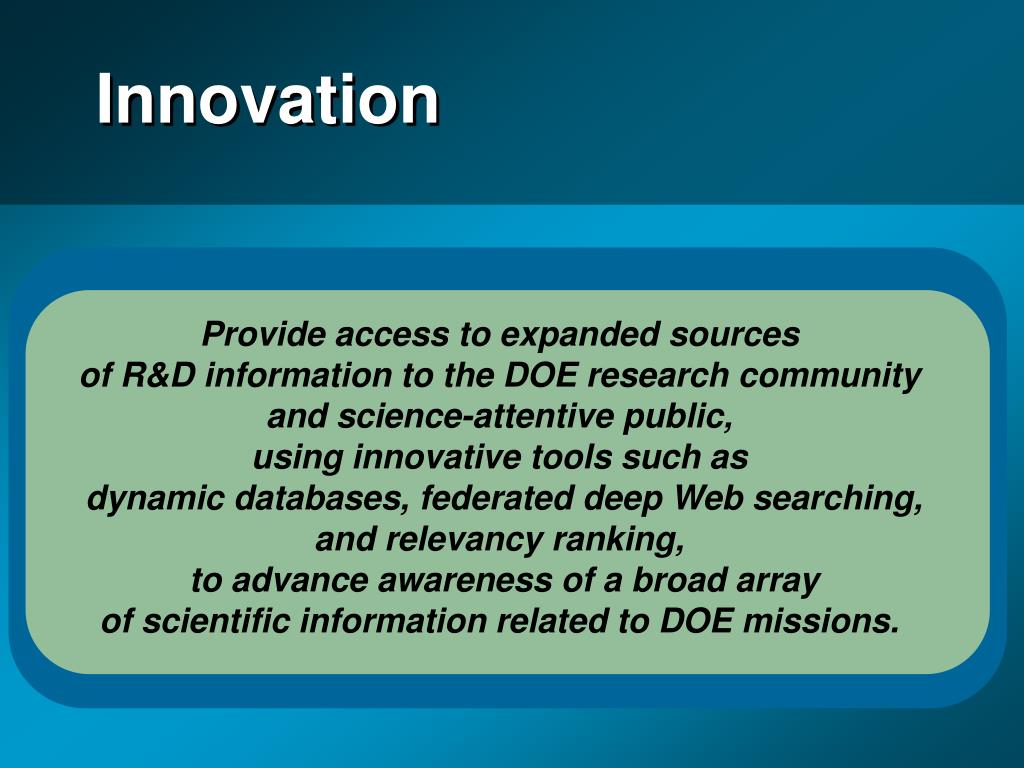 Innovation

Provide access to expanded sources of R&D information to the DOE research community and science-attentive public, using innovative tools such as dynamic databases, federated deep Web searching, and relevancy ranking, to advance awareness of a broad array of scientific information related to DOE missions.